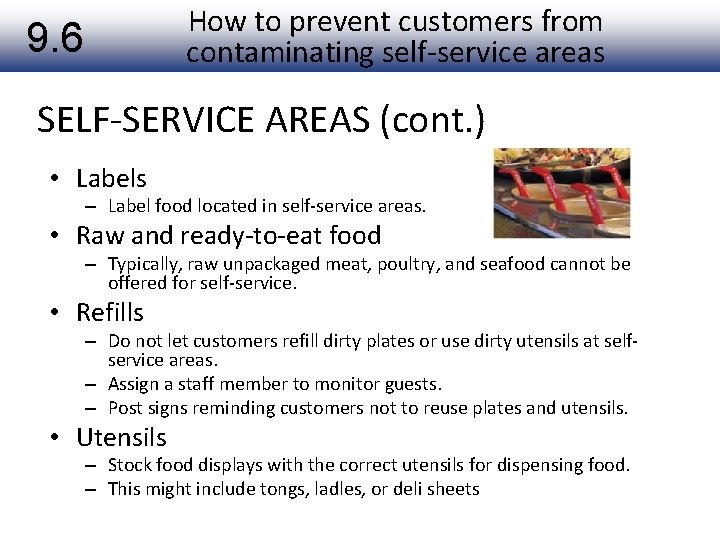 9.6

How to prevent customers from contaminating self-service areas

SELF-SERVICE AREAS (cont.)

• Labels
 – Label food located in self-service areas.
• Raw and ready-to-eat food
 – Typically, raw unpackaged meat, poultry, and seafood cannot be offered for self-service.
• Refills
 – Do not let customers refill dirty plates or use dirty utensils at self-service areas.
 – Assign a staff member to monitor guests.
 – Post signs reminding customers not to reuse plates and utensils.
• Utensils
 – Stock food displays with the correct utensils for dispensing food.
 – This might include tongs, ladles, or deli sheets